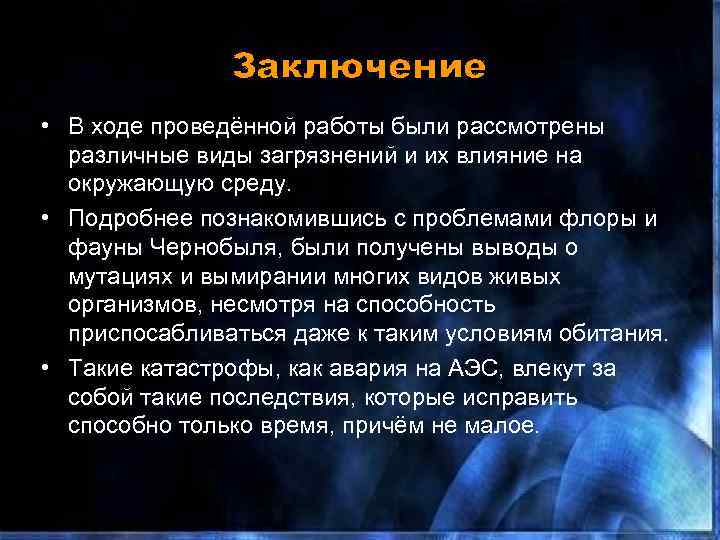 Заключение

• В ходе проведённой работы были рассмотрены различные виды загрязнений и их влияние на окружающую среду.

• Подробнее познакомившись с проблемами флоры и фауны Чернобыля, были получены выводы о мутациях и вымирании многих видов живых организмов, несмотря на способность приспосабливаться даже к таким условиям обитания.

• Такие катастрофы, как авария на АЭС, влекут за собой такие последствия, которые исправить способно только время, причём не малое.